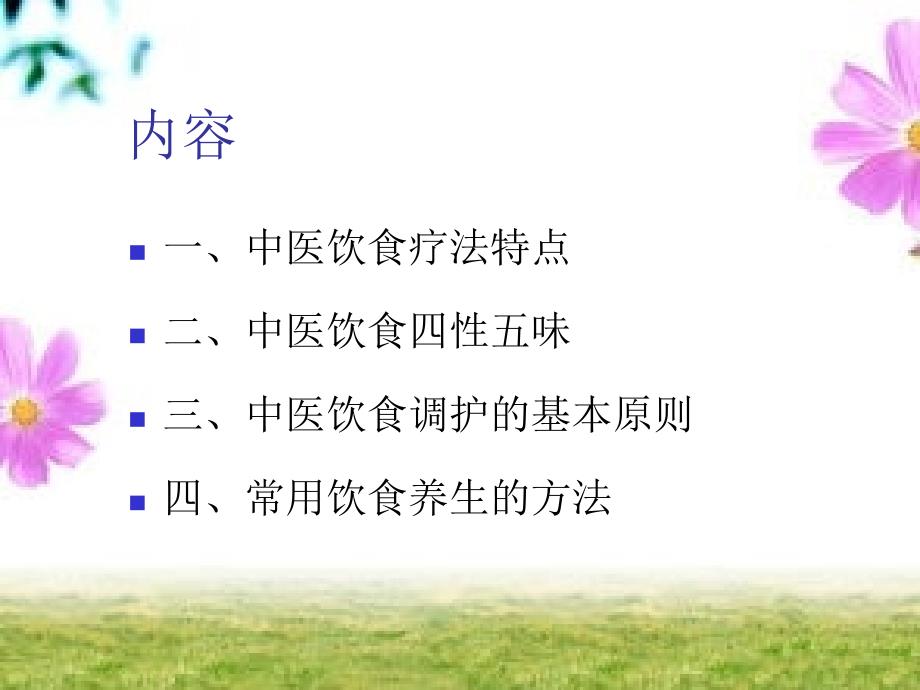 内容

一、中医饮食疗法特点

二、中医饮食四性五味

三、中医饮食调护的基本原则

四、常用饮食养生的方法